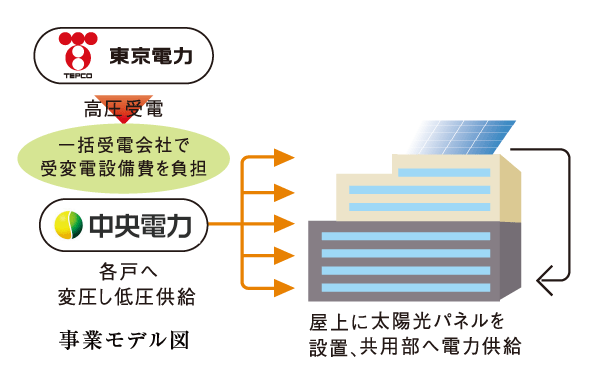 TEPCO 東京電力

高圧受電

一括受電会社で
受変電設備費を負担

中央電力

各戸へ
変圧し低圧供給

事業モデル図

屋上に太陽光パネルを
設置、共用部へ電力供給